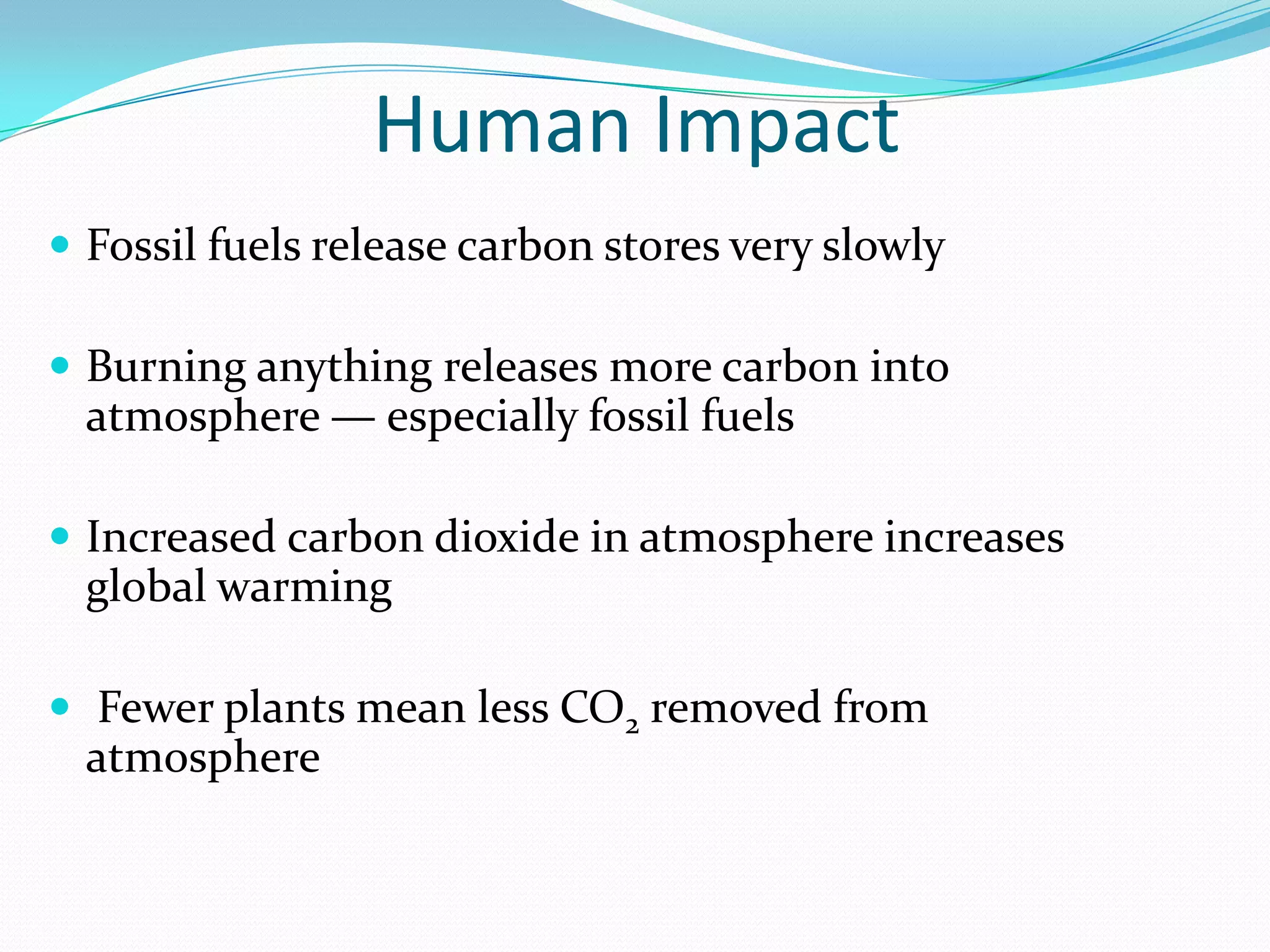 Human Impact

- Fossil fuels release carbon stores very slowly

- Burning anything releases more carbon into atmosphere — especially fossil fuels

- Increased carbon dioxide in atmosphere increases global warming

- Fewer plants mean less $CO_2$ removed from atmosphere